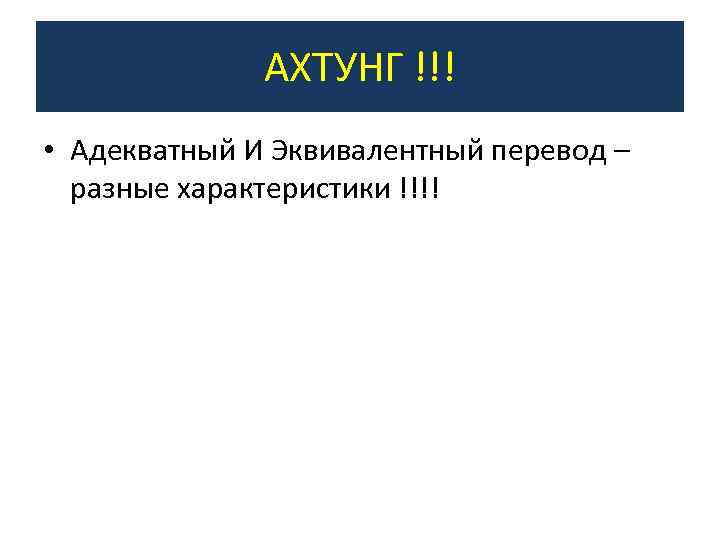 АХТУНГ !!!

• Адекватный И Эквивалентный перевод – разные характеристики !!!!